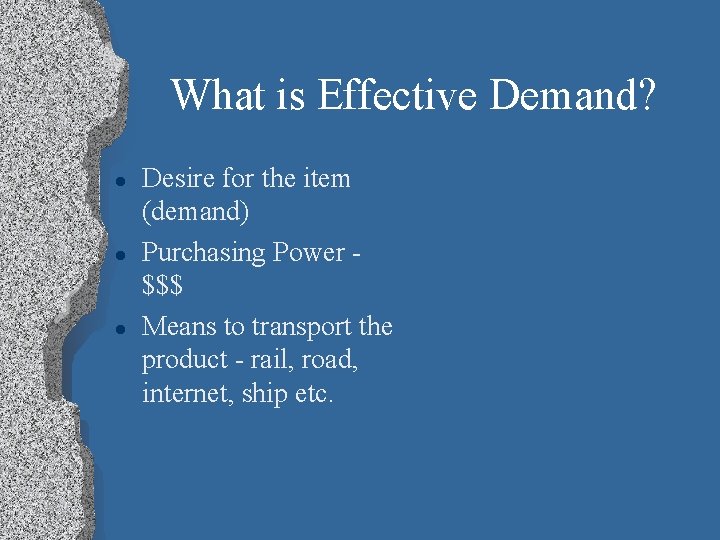 What is Effective Demand?

- Desire for the item (demand)
- Purchasing Power - \$\$\$
- Means to transport the product - rail, road, internet, ship etc.